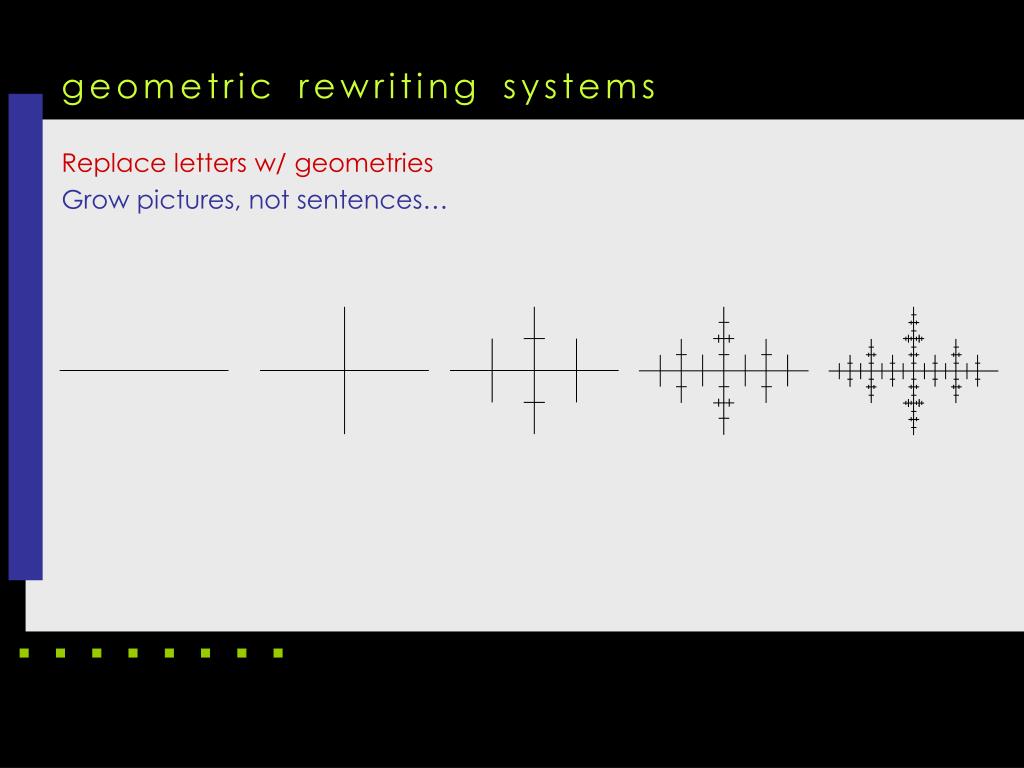 geometric rewriting systems

Replace letters w/ geometries
Grow pictures, not sentences…